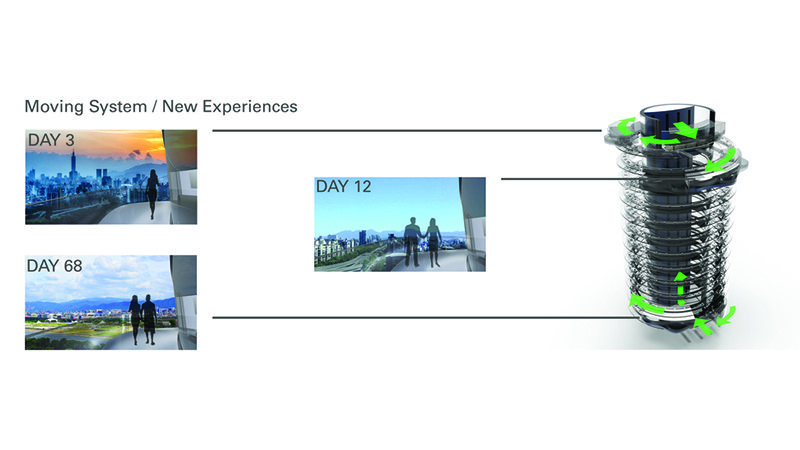 Moving System / New Experiences

DAY 3

DAY 12

DAY 68